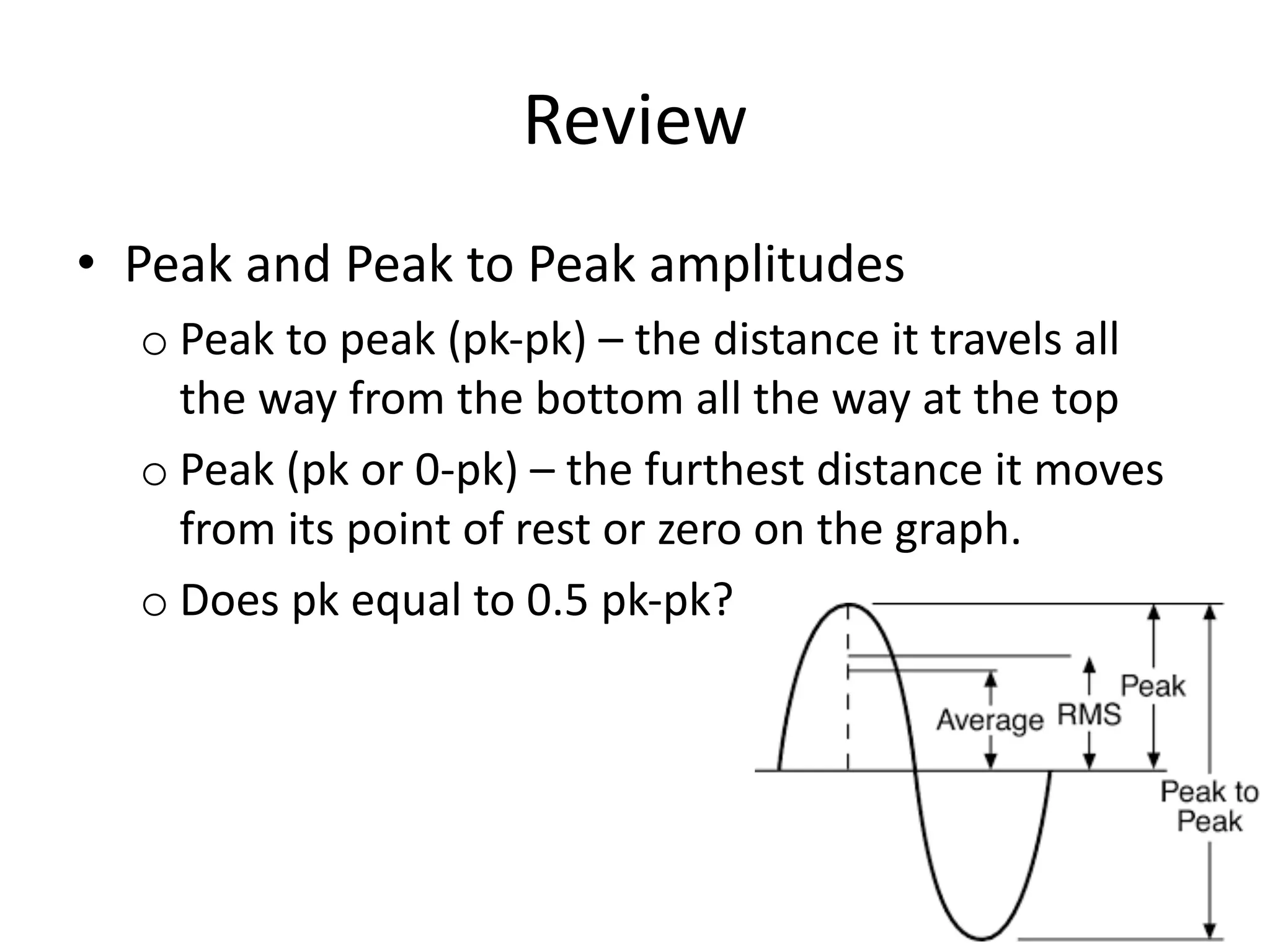 Review

• Peak and Peak to Peak amplitudes

o Peak to peak (pk-pk) – the distance it travels all the way from the bottom all the way at the top

o Peak (pk or 0-pk) – the furthest distance it moves from its point of rest or zero on the graph.

o Does pk equal to 0.5 pk-pk?

Average
RMS
Peak
Peak to Peak